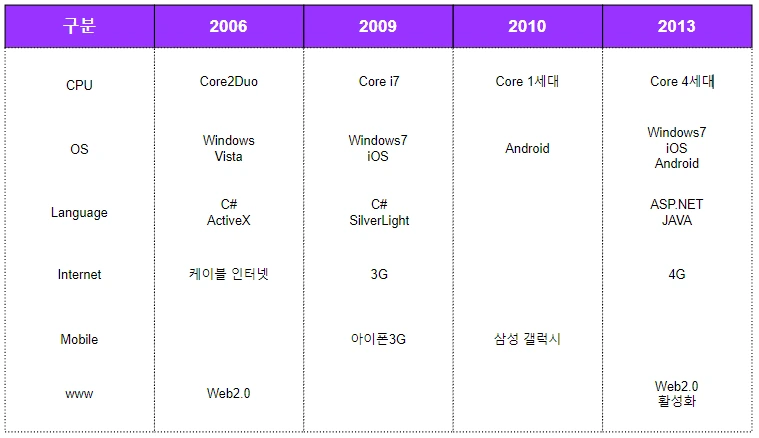 | 구분 | 2006 | 2009 | 2010 | 2013 |
|---|---|---|---|---|
| CPU | Core2Duo | Core i7 | Core 1세대 | Core 4세대 |
| OS | Windows Vista | Windows7 iOS | Android | Windows7 iOS Android |
| Language | C# ActiveX | C# SilverLight | | ASP.NET JAVA |
| Internet | 케이블 인터넷 | 3G | | 4G |
| Mobile | | 아이폰3G | 삼성 갤럭시 | |
| www | Web2.0 | | | Web2.0 활성화 |